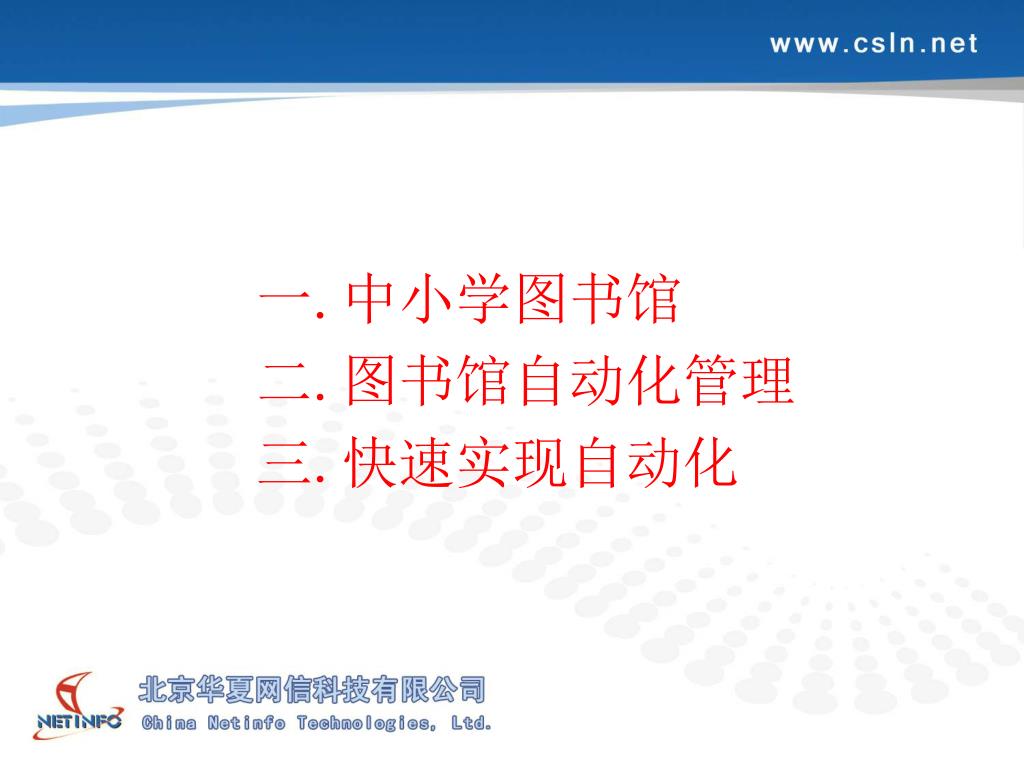 www.csln.net

一. 中小学图书馆
二. 图书馆自动化管理
三. 快速实现自动化

NETINFO
北京华夏网信科技有限公司
China Netinfo Technologies, Ltd.